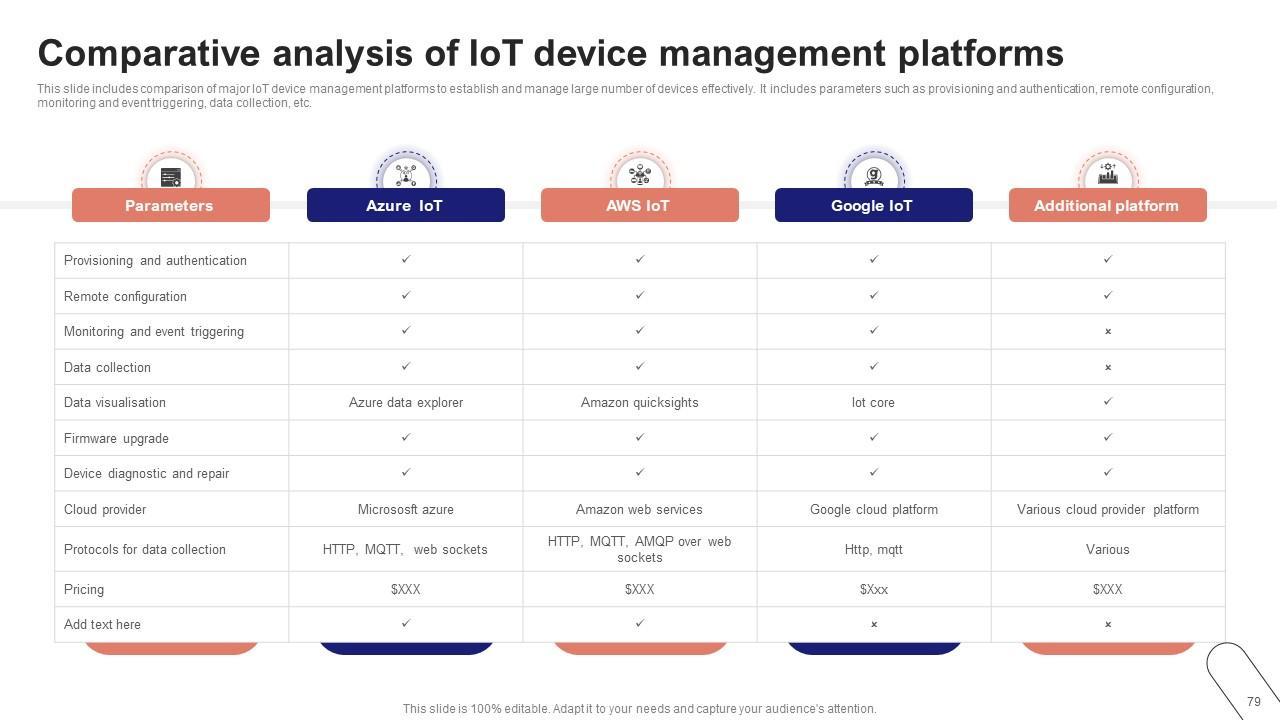 Comparative analysis of IoT device management platforms

This slide includes comparison of major IoT device management platforms to establish and manage large number of devices effectively. It includes parameters such as provisioning and authentication, remote configuration, monitoring and event triggering, data collection, etc.

| Parameters | Azure IoT | AWS IoT | Google IoT | Additional platform |
|---|---|---|---|---|
| Provisioning and authentication | ✓ | ✓ | ✓ | ✓ |
| Remote configuration | ✓ | ✓ | ✓ | ✓ |
| Monitoring and event triggering | ✓ | ✓ | ✓ | × |
| Data collection | ✓ | ✓ | ✓ | × |
| Data visualisation | Azure data explorer | Amazon quicksights | Iot core | ✓ |
| Firmware upgrade | ✓ | ✓ | ✓ | ✓ |
| Device diagnostic and repair | ✓ | ✓ | ✓ | ✓ |
| Cloud provider | Micrososft azure | Amazon web services | Google cloud platform | Various cloud provider platform |
| Protocols for data collection | HTTP, MQTT, web sockets | HTTP, MQTT, AMQP over web sockets | Http, mqtt | Various |
| Pricing | $XXX | $XXX | $Xxx | $XXX |
| Add text here | ✓ | ✓ | × | × |

This slide is 100% editable. Adapt it to your needs and capture your audience's attention.

79